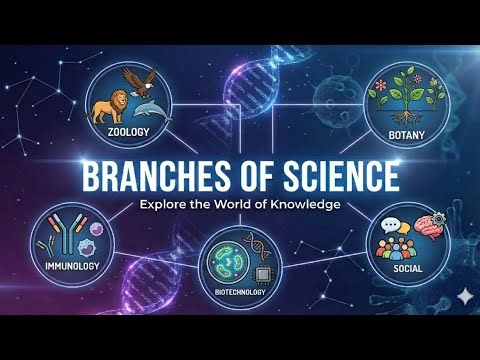 ZOOLOGY

BOTANY

BRANCHES OF SCIENCE

Explore the World of Knowledge

IMMUNOLOGY

BIOTECHNOLOGY

SOCIAL